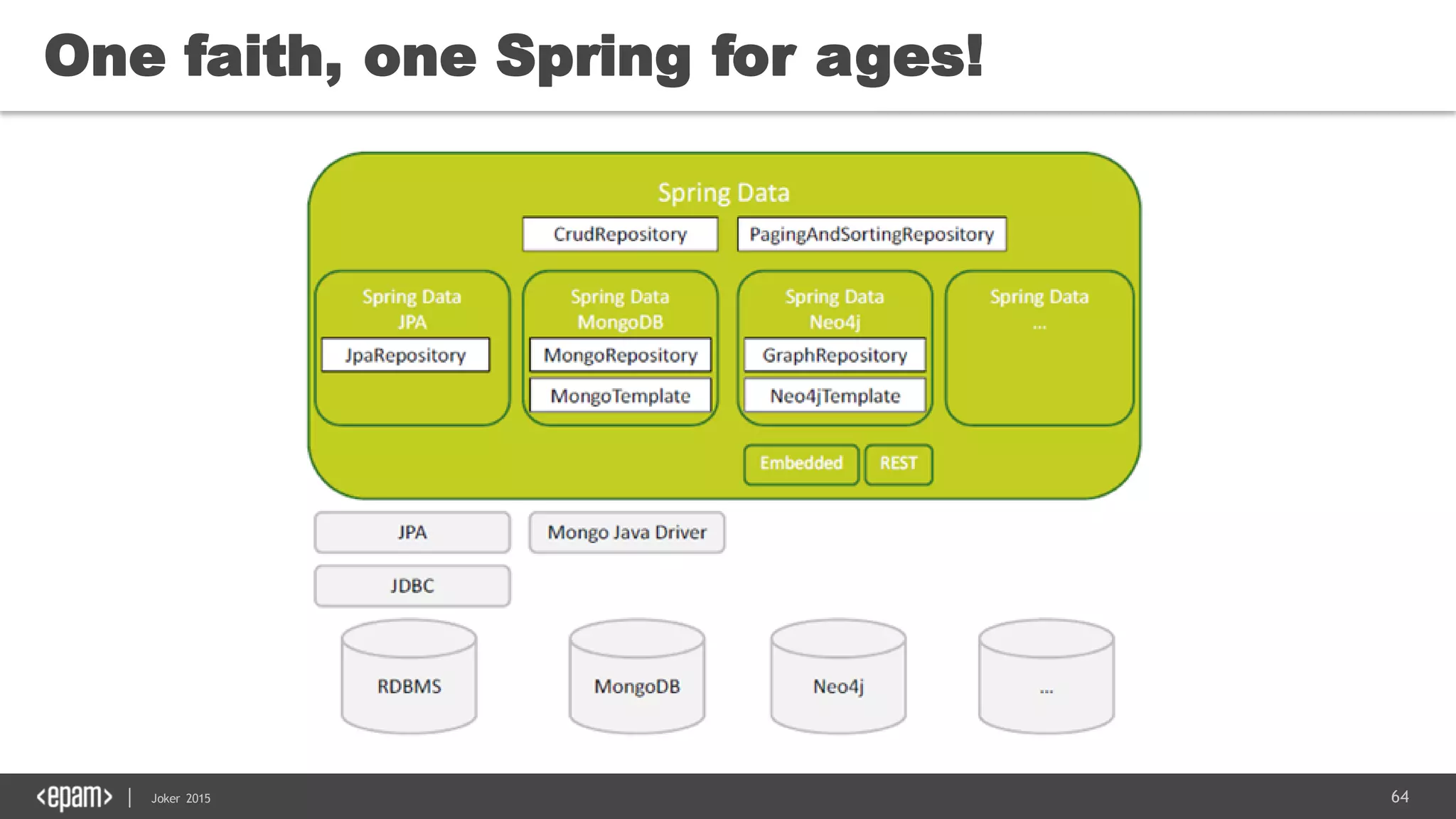 One faith, one Spring for ages!

Spring Data

CrudRepository

PagingAndSortingRepository

Spring Data JPA

JpaRepository

Spring Data MongoDB

MongoRepository

MongoTemplate

Spring Data Neo4j

GraphRepository

Neo4jTemplate

Spring Data ...

Embedded

REST

JPA

Mongo Java Driver

JDBC

RDBMS

MongoDB

Neo4j

...

<epam> | Joker 2015

64